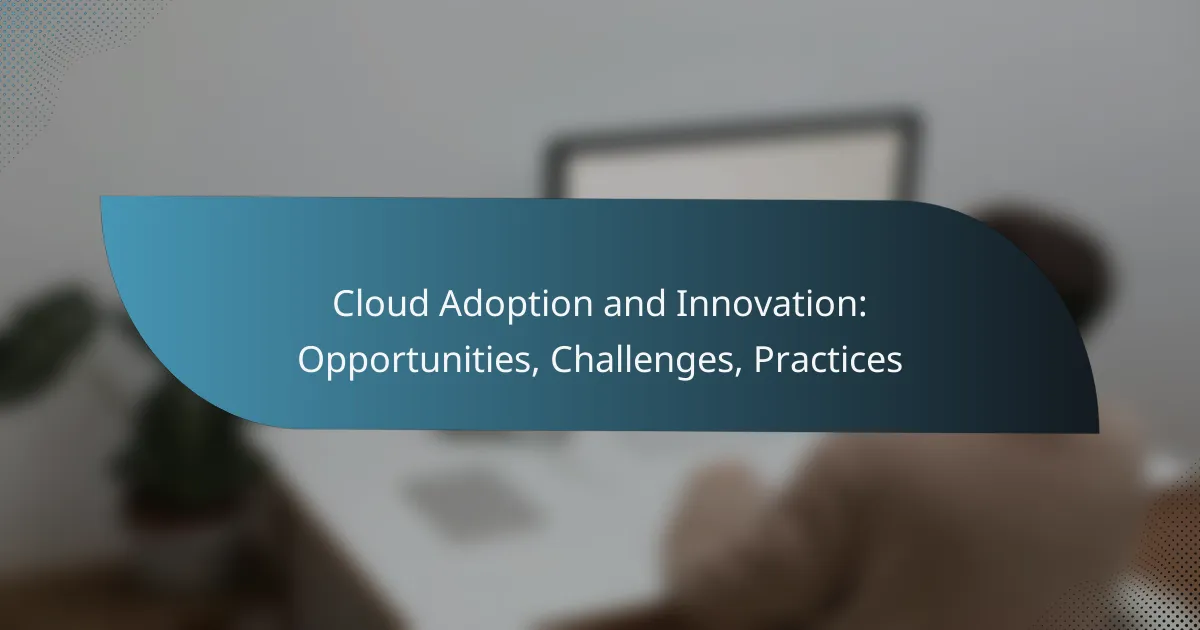 Cloud Adoption and Innovation: Opportunities, Challenges, Practices